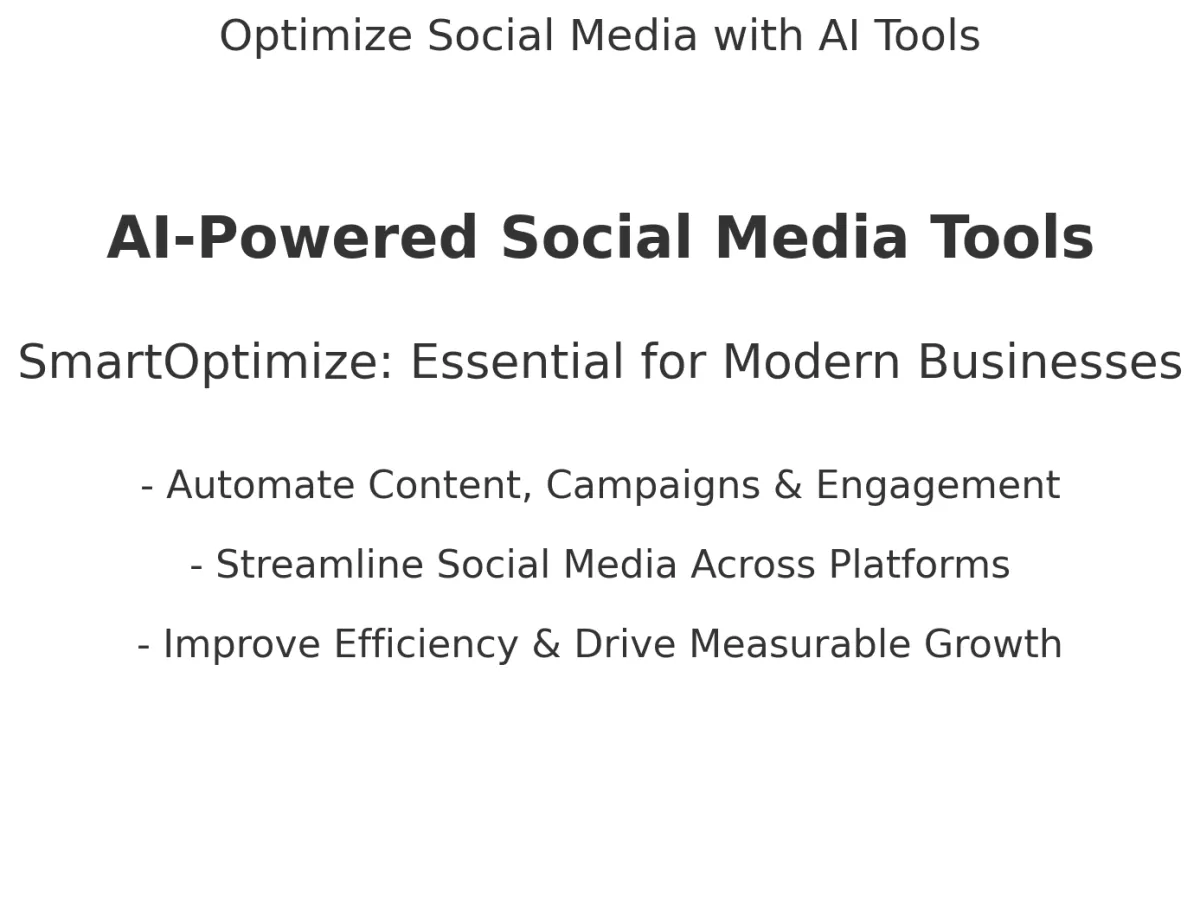 Optimize Social Media with AI Tools

AI-Powered Social Media Tools

SmartOptimize: Essential for Modern Businesses

- Automate Content, Campaigns & Engagement

- Streamline Social Media Across Platforms

- Improve Efficiency & Drive Measurable Growth